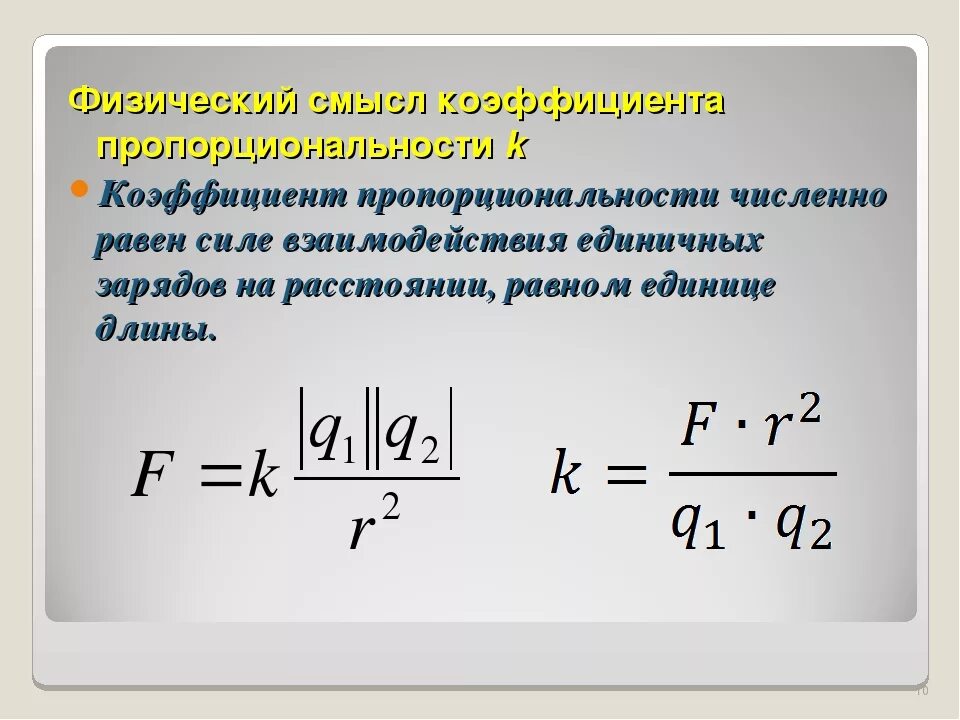 Физический смысл коэффициента пропорциональности k

Коэффициент пропорциональности численно равен силе взаимодействия единичных зарядов на расстоянии, равном единице длины.

$F = k\frac{|q_1||q_2|}{r^2}$

$k = \frac{F \cdot r^2}{q_1 \cdot q_2}$

10